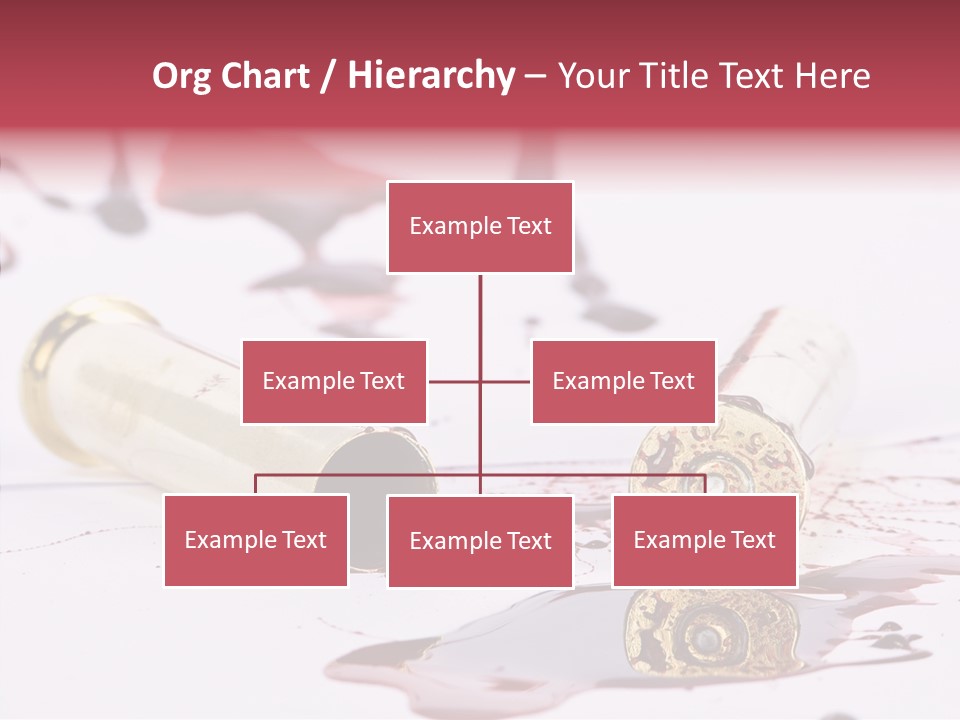 Org Chart / Hierarchy – Your Title Text Here

Example Text

Example Text

Example Text

Example Text

Example Text

Example Text